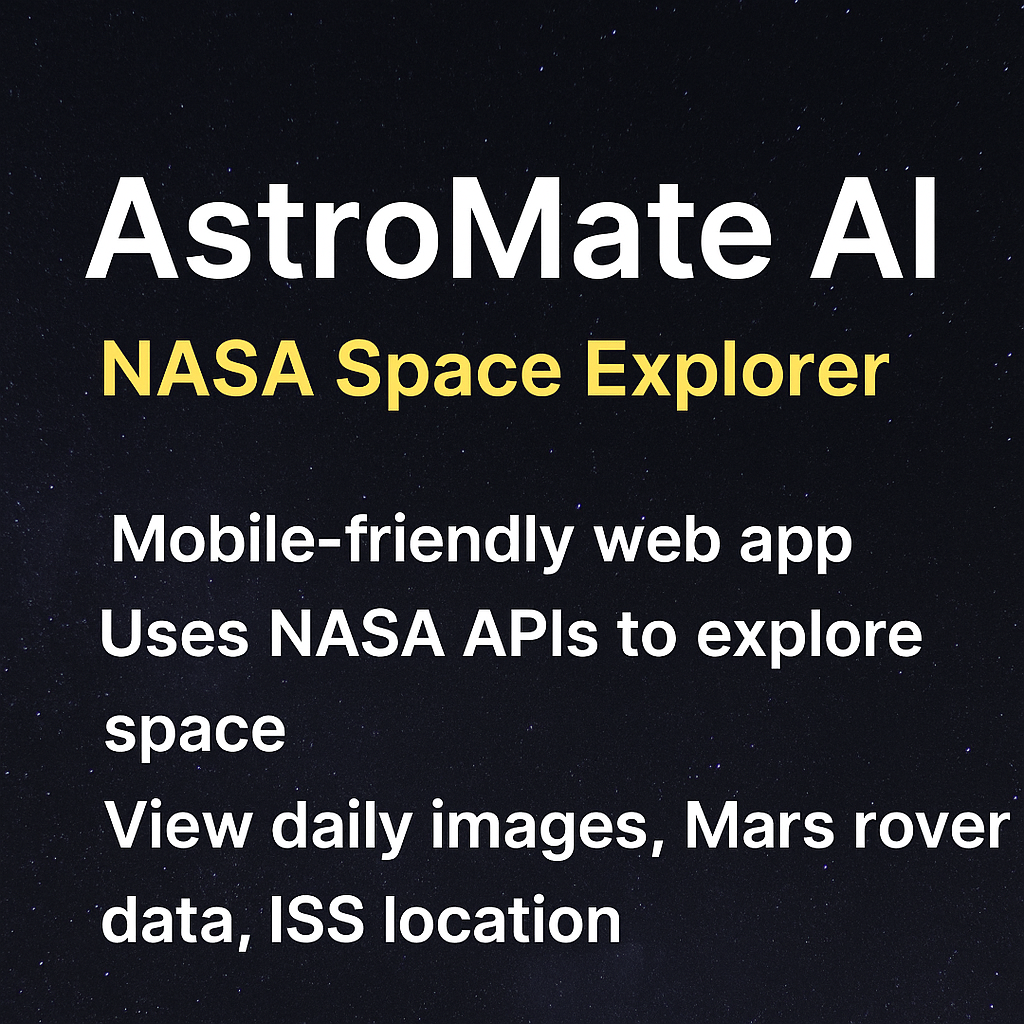 AstroMate AI

NASA Space Explorer

Mobile-friendly web app

Uses NASA APIs to explore space

View daily images, Mars rover data, ISS location